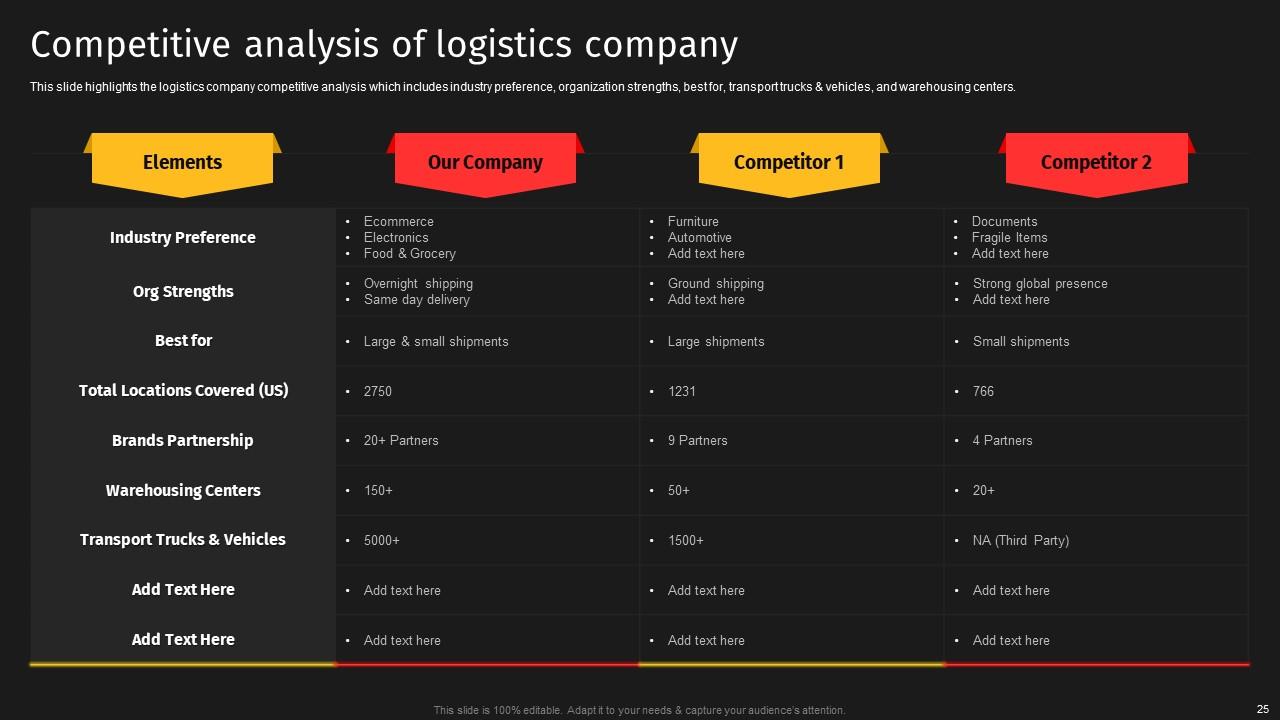 Competitive analysis of logistics company

This slide highlights the logistics company competitive analysis which includes industry preference, organization strengths, best for, transport trucks & vehicles, and warehousing centers.

| Elements | Our Company | Competitor 1 | Competitor 2 |
|---|---|---|---|
| Industry Preference | • Ecommerce • Electronics • Food & Grocery | • Furniture • Automotive • Add text here | • Documents • Fragile Items • Add text here |
| Org Strengths | • Overnight shipping • Same day delivery | • Ground shipping • Add text here | • Strong global presence • Add text here |
| Best for | • Large & small shipments | • Large shipments | • Small shipments |
| Total Locations Covered (US) | • 2750 | • 1231 | • 766 |
| Brands Partnership | • 20+ Partners | • 9 Partners | • 4 Partners |
| Warehousing Centers | • 150+ | • 50+ | • 20+ |
| Transport Trucks & Vehicles | • 5000+ | • 1500+ | • NA (Third Party) |
| Add Text Here | • Add text here | • Add text here | • Add text here |
| Add Text Here | • Add text here | • Add text here | • Add text here |

This slide is 100% editable. Adapt it to your needs & capture your audience's attention.

25